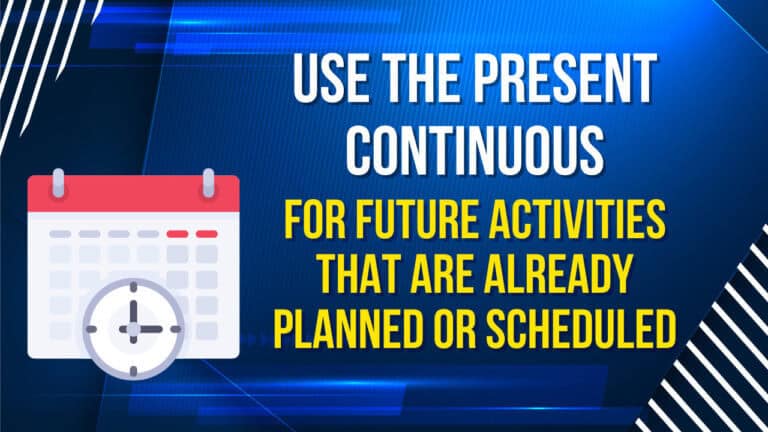 USE THE PRESENT CONTINUOUS

FOR FUTURE ACTIVITIES THAT ARE ALREADY PLANNED OR SCHEDULED